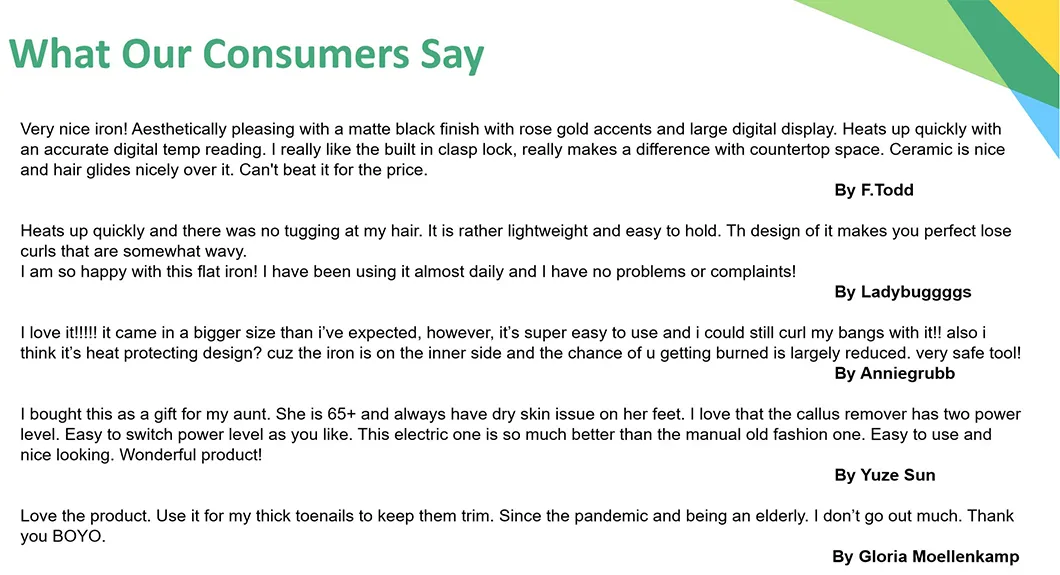 What Our Consumers Say

Very nice iron! Aesthetically pleasing with a matte black finish with rose gold accents and large digital display. Heats up quickly with an accurate digital temp reading. I really like the built in clasp lock, really makes a difference with countertop space. Ceramic is nice and hair glides nicely over it. Can't beat it for the price.

By F.Todd

Heats up quickly and there was no tugging at my hair. It is rather lightweight and easy to hold. Th design of it makes you perfect lose curls that are somewhat wavy.
I am so happy with this flat iron! I have been using it almost daily and I have no problems or complaints!

By Ladybuggggs

I love it!!!!! it came in a bigger size than i've expected, however, it's super easy to use and i could still curl my bangs with it!! also i think it's heat protecting design? cuz the iron is on the inner side and the chance of u getting burned is largely reduced. very safe tool!

By Anniegrubb

I bought this as a gift for my aunt. She is 65+ and always have dry skin issue on her feet. I love that the callus remover has two power level. Easy to switch power level as you like. This electric one is so much better than the manual old fashion one. Easy to use and nice looking. Wonderful product!

By Yuze Sun

Love the product. Use it for my thick toenails to keep them trim. Since the pandemic and being an elderly. I don't go out much. Thank you BOYO.

By Gloria Moellenkamp